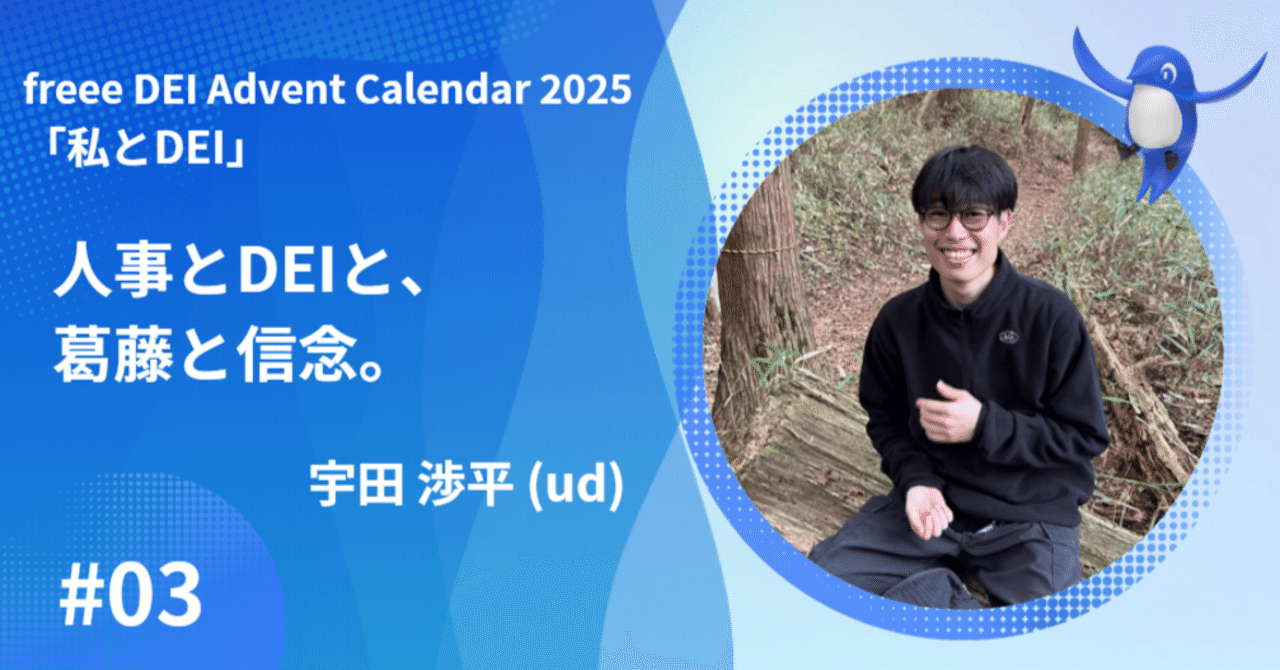 freee DEI Advent Calendar 2025
「私とDEI」

人事とDEIと、
葛藤と信念。

宇田 渉平 (ud)

#03